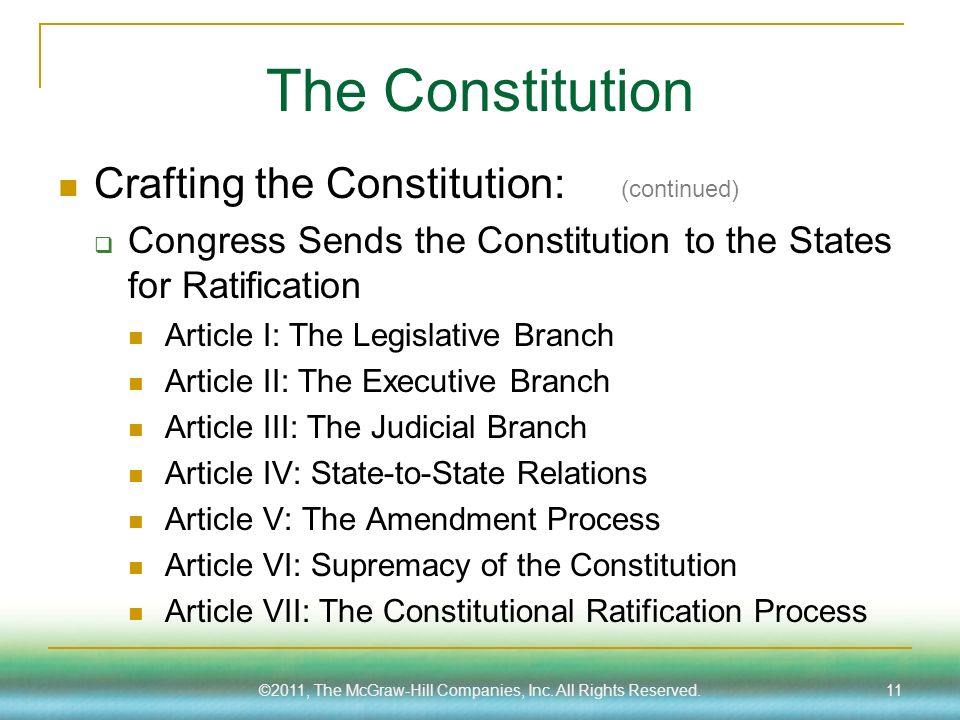 The Constitution

Crafting the Constitution: (continued)

Congress Sends the Constitution to the States for Ratification

Article I: The Legislative Branch

Article II: The Executive Branch

Article III: The Judicial Branch

Article IV: State-to-State Relations

Article V: The Amendment Process

Article VI: Supremacy of the Constitution

Article VII: The Constitutional Ratification Process

©2011, The McGraw-Hill Companies, Inc. All Rights Reserved.

11